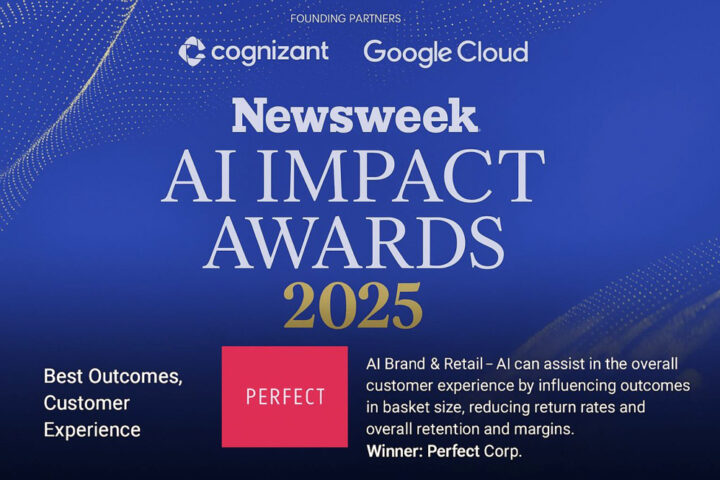 FOUNDING PARTNERS

cognizant Google Cloud

Newsweek
AI IMPACT AWARDS
2025

Best Outcomes, Customer Experience

PERFECT

AI Brand & Retail – AI can assist in the overall customer experience by influencing outcomes in basket size, reducing return rates and overall retention and margins.
Winner: Perfect Corp.